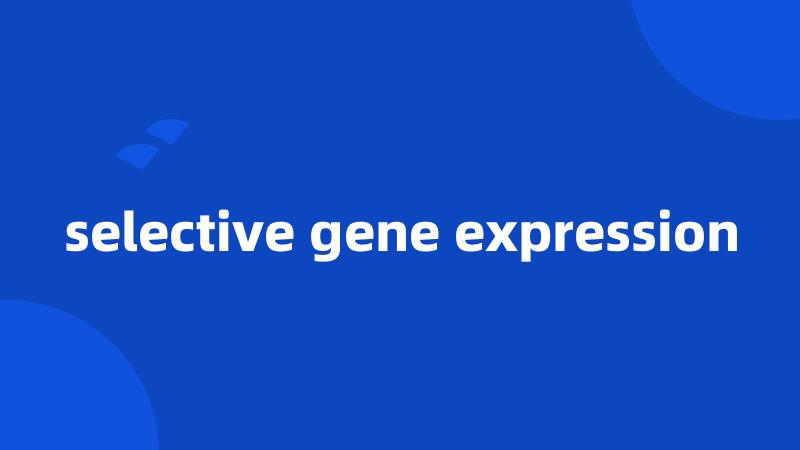 selective gene expression